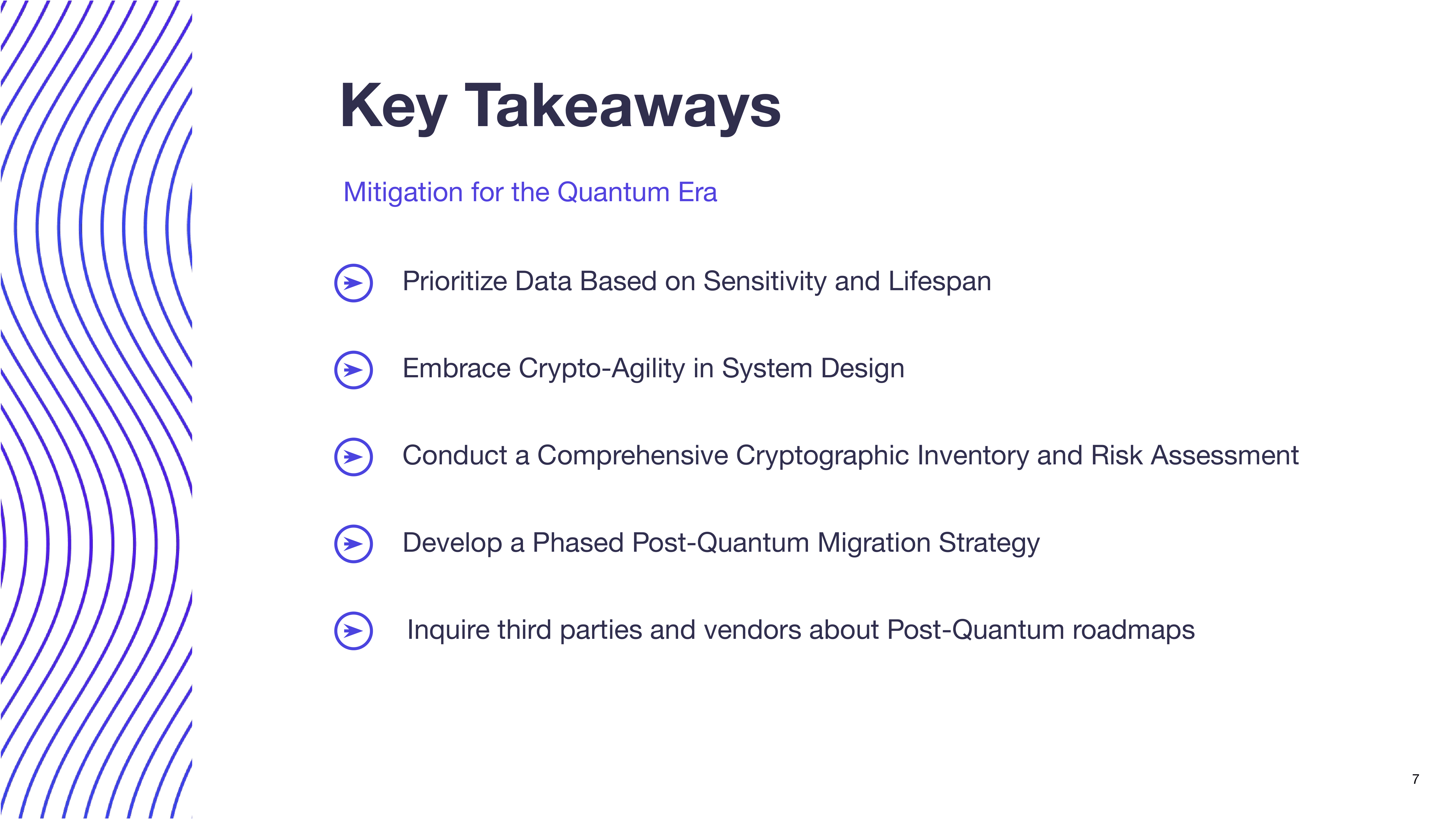 Key Takeaways

Mitigation for the Quantum Era

Prioritize Data Based on Sensitivity and Lifespan

Embrace Crypto-Agility in System Design

Conduct a Comprehensive Cryptographic Inventory and Risk Assessment

Develop a Phased Post-Quantum Migration Strategy

Inquire third parties and vendors about Post-Quantum roadmaps

7